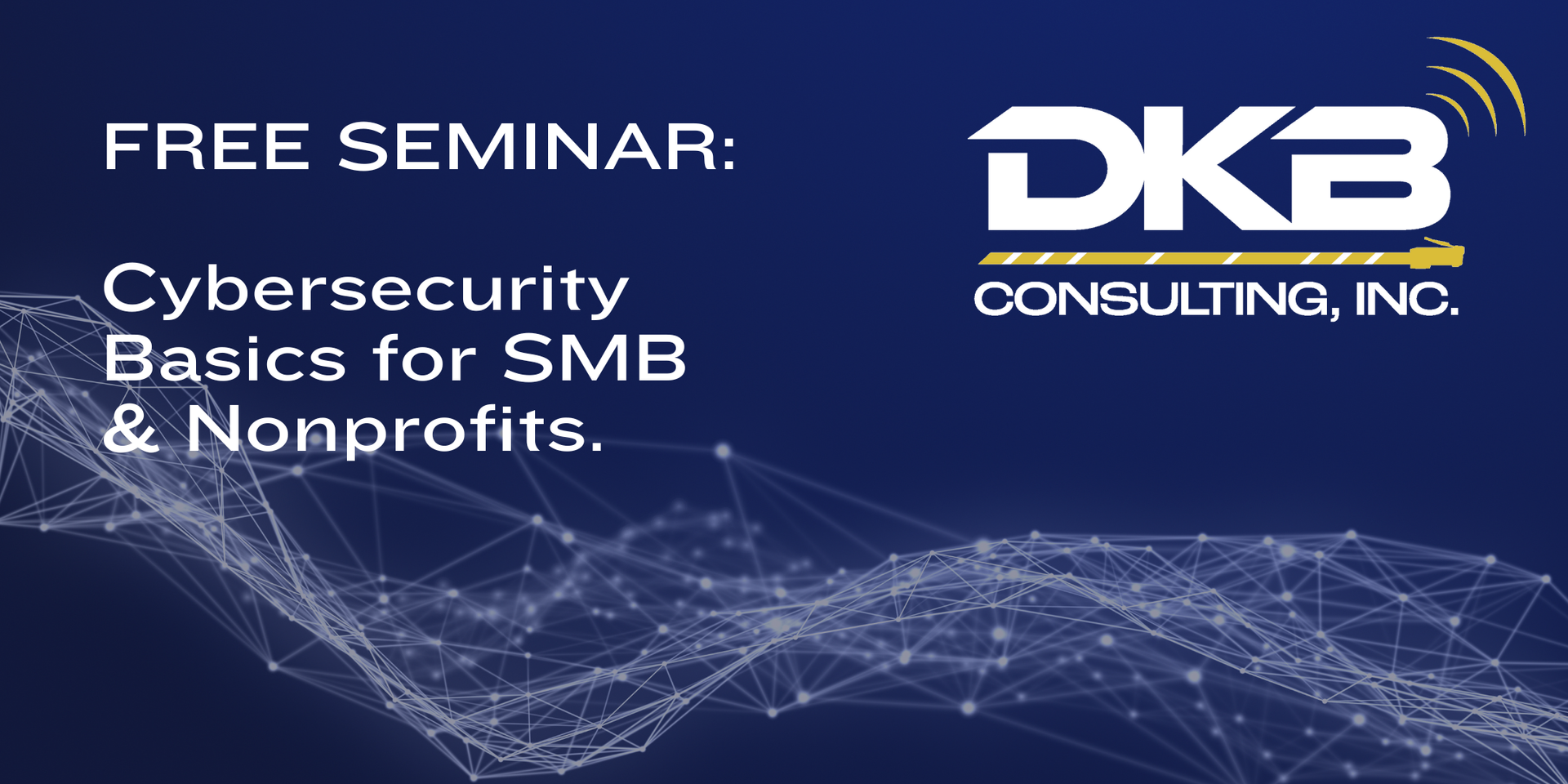 FREE SEMINAR:

Cybersecurity Basics for SMB & Nonprofits.

DKB
CONSULTING, INC.